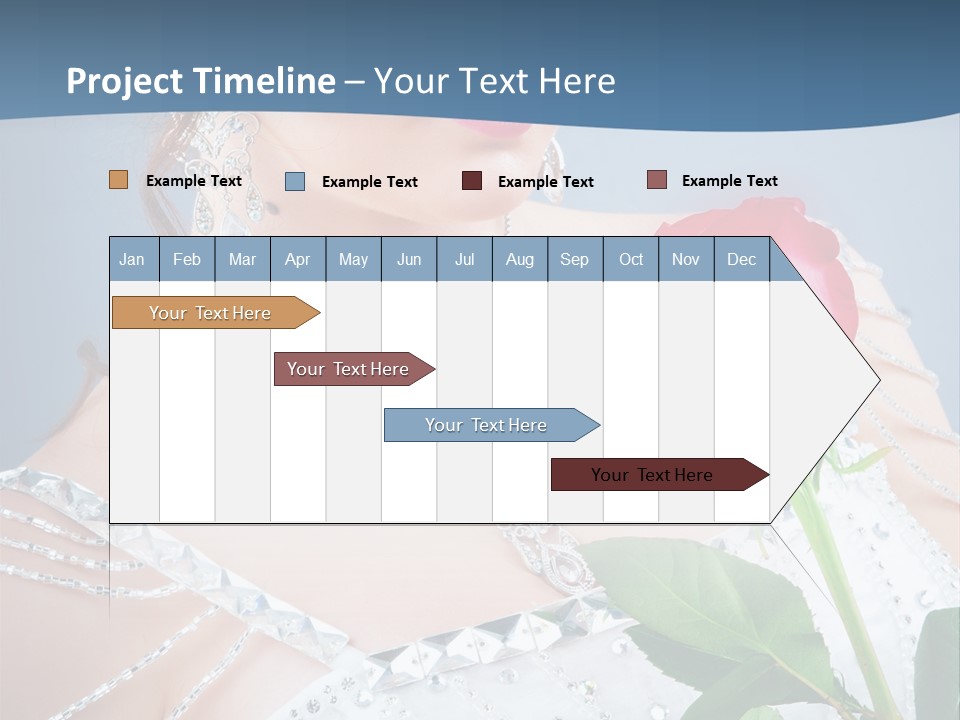 Project Timeline – Your Text Here

Example Text Example Text Example Text Example Text

| Jan | Feb | Mar | Apr | May | Jun | Jul | Aug | Sep | Oct | Nov | Dec |
|---|---|---|---|---|---|---|---|---|---|---|---|

Your Text Here

Your Text Here

Your Text Here

Your Text Here